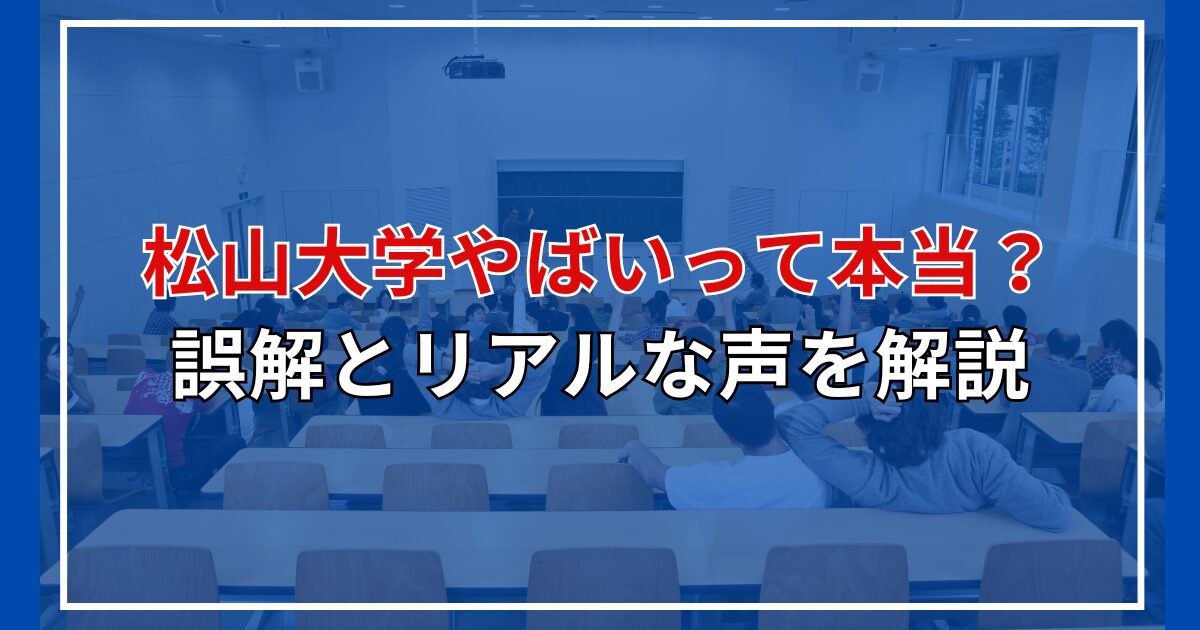 松山大学やばいって本当？
誤解とリアルな声を解説